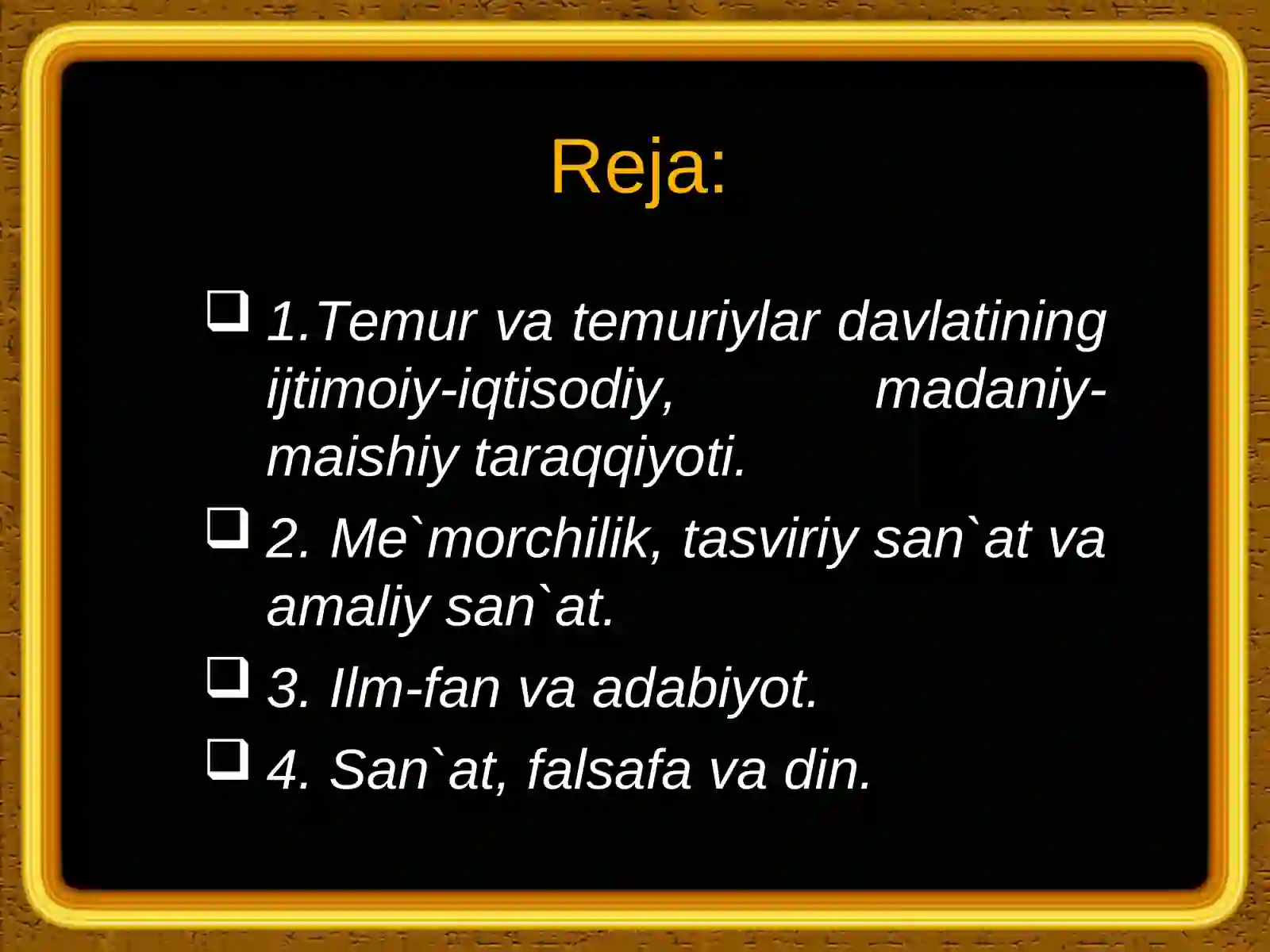 Reja:

1.Temur va temuriylar davlatining ijtimoiy-iqtisodiy, madaniy-maishiy taraqqiyoti.

2. Me`morchilik, tasviriy san`at va amaliy san`at.

3. Ilm-fan va adabiyot.

4. San`at, falsafa va din.